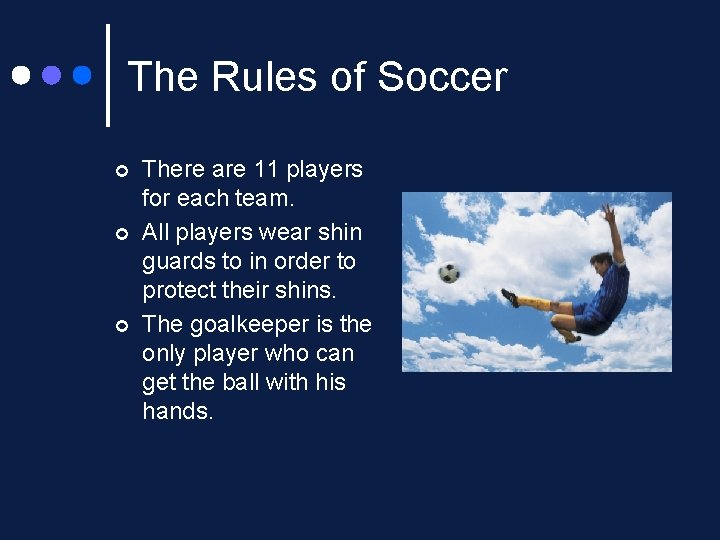 The Rules of Soccer

There are 11 players for each team.

All players wear shin guards to in order to protect their shins.

The goalkeeper is the only player who can get the ball with his hands.